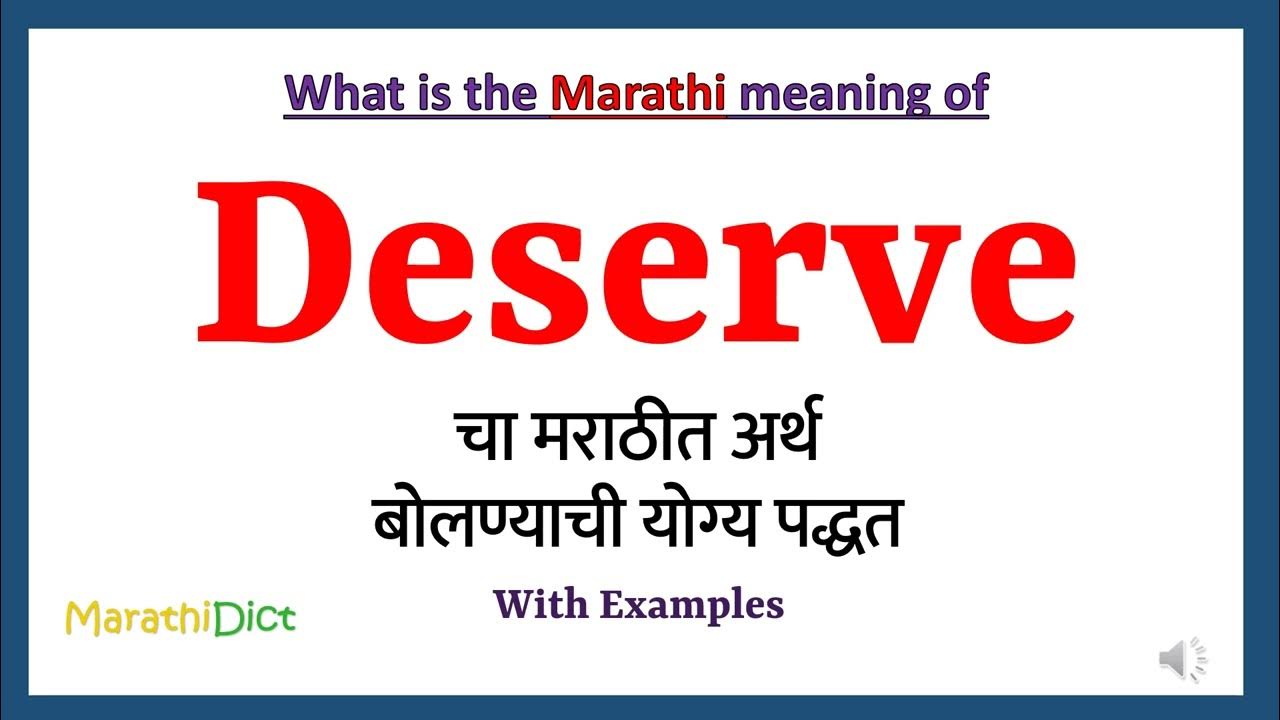 What is the Marathi meaning of

Deserve

चा मराठीत अर्थ
बोलण्याची योग्य पद्धत

With Examples

MarathiDict